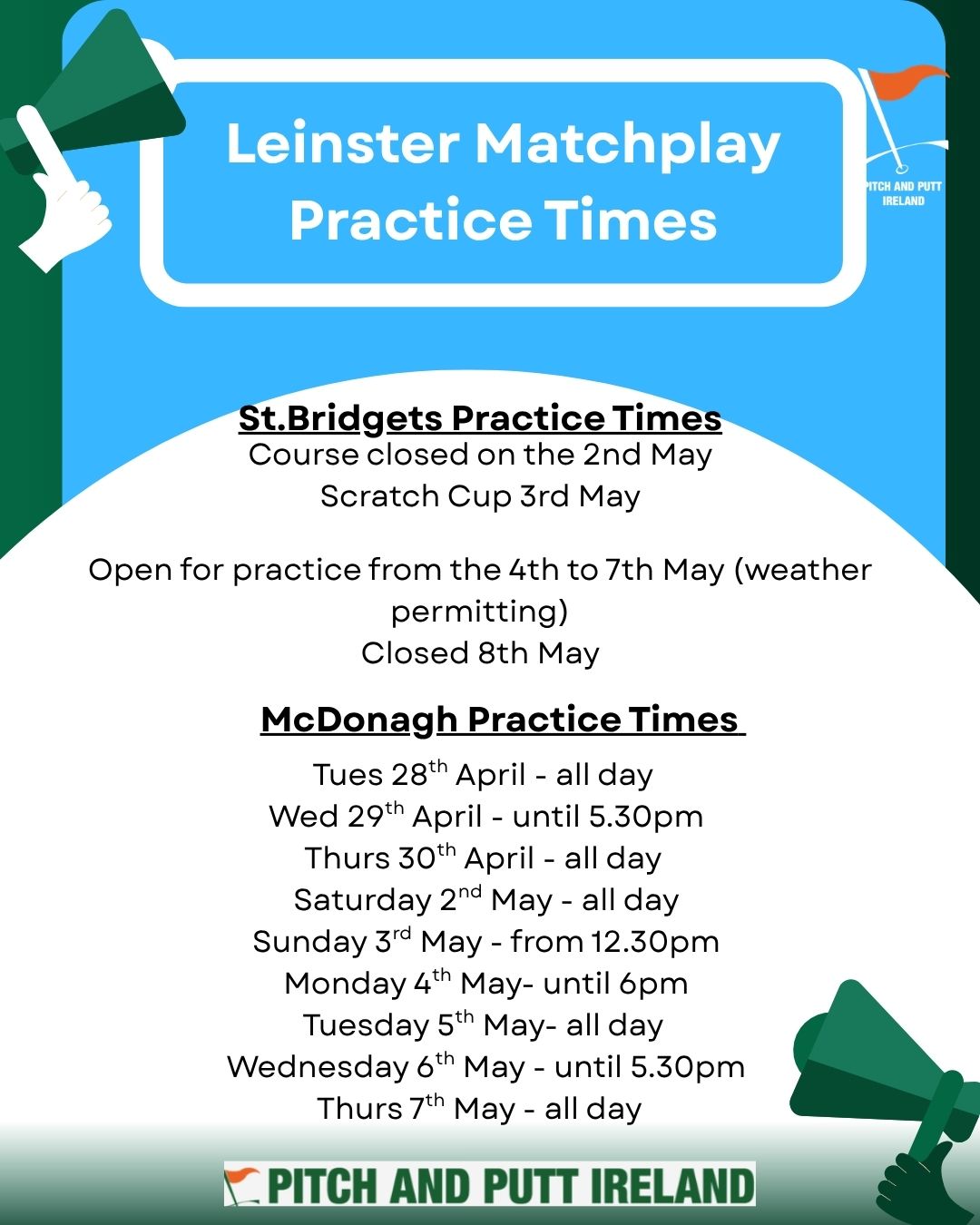 Leinster Matchplay Practice Times

PITCH AND PUTT IRELAND

St.Bridgets Practice Times
Course closed on the 2nd May
Scratch Cup 3rd May

Open for practice from the 4th to 7th May (weather permitting)
Closed 8th May

McDonagh Practice Times
Tues 28$^{th}$ April - all day
Wed 29$^{th}$ April - until 5.30pm
Thurs 30$^{th}$ April - all day
Saturday 2$^{nd}$ May - all day
Sunday 3$^{rd}$ May - from 12.30pm
Monday 4$^{th}$ May- until 6pm
Tuesday 5$^{th}$ May- all day
Wednesday 6$^{th}$ May - until 5.30pm
Thurs 7$^{th}$ May - all day

PITCH AND PUTT IRELAND